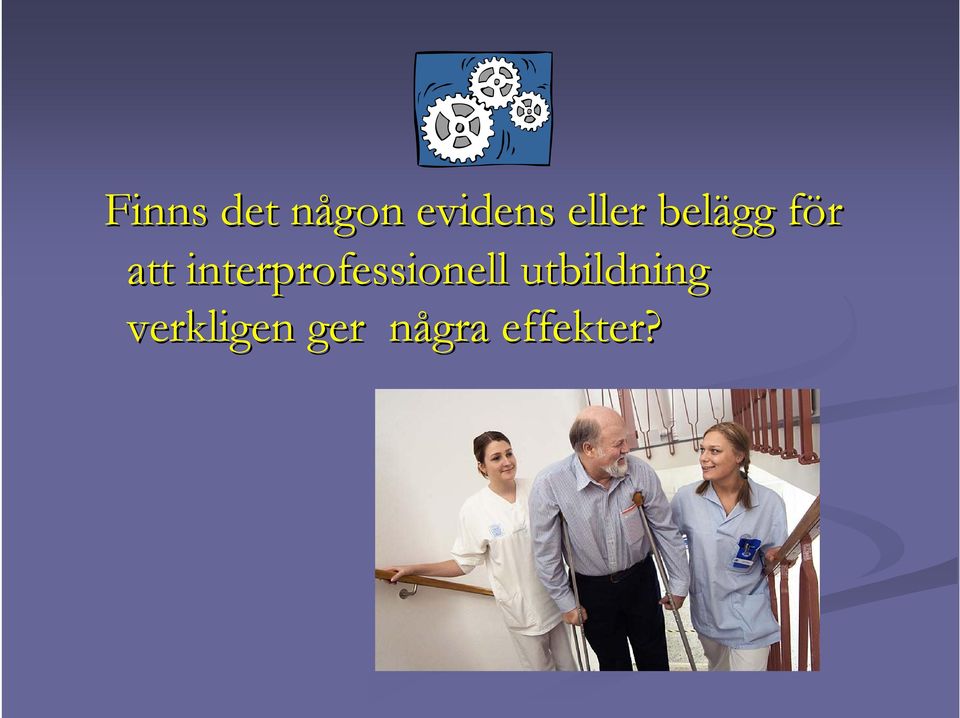 Finns det någon evidens eller belägg för att interprofessionell utbildning verkligen ger några effekter?